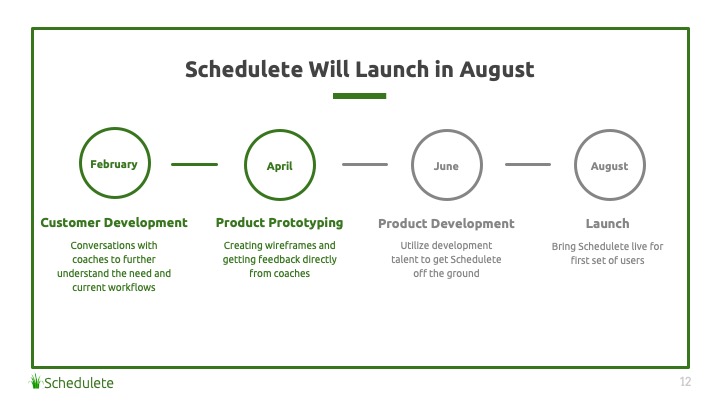 Schedulete Will Launch in August

February

Customer Development

Conversations with coaches to further understand the need and current workflows

April

Product Prototyping

Creating wireframes and getting feedback directly from coaches

June

Product Development

Utilize development talent to get Schedulete off the ground

August

Launch

Bring Schedulete live for first set of users

Schedulete

12